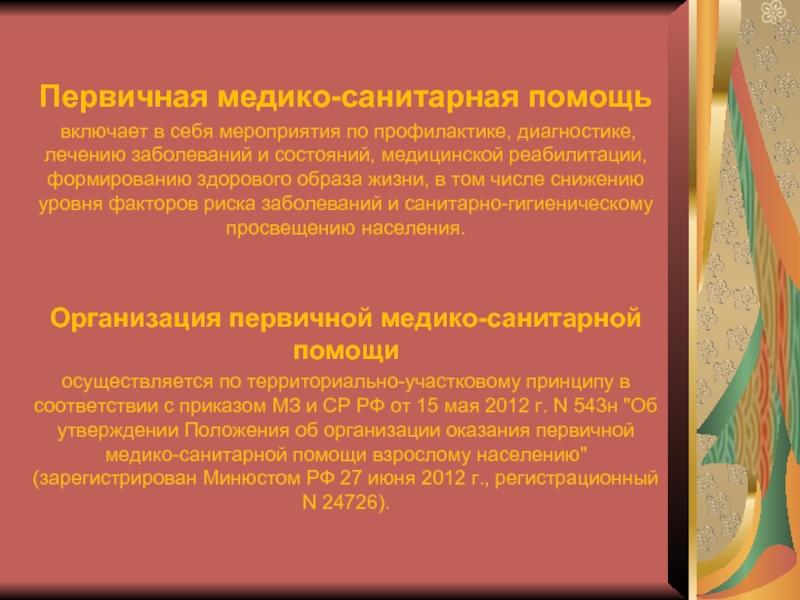 Первичная медико-санитарная помощь

включает в себя мероприятия по профилактике, диагностике, лечению заболеваний и состояний, медицинской реабилитации, формированию здорового образа жизни, в том числе снижению уровня факторов риска заболеваний и санитарно-гигиеническому просвещению населения.

Организация первичной медико-санитарной помощи

осуществляется по территориально-участковому принципу в соответствии с приказом МЗ и СР РФ от 15 мая 2012 г. N 543н "Об утверждении Положения об организации оказания первичной медико-санитарной помощи взрослому населению" (зарегистрирован Минюстом РФ 27 июня 2012 г., регистрационный N 24726).